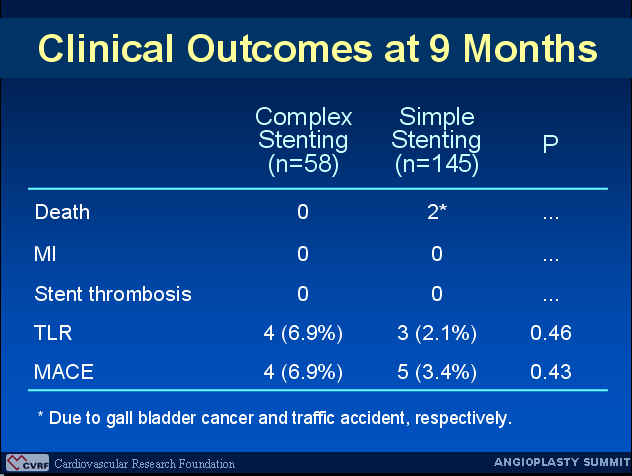 Clinical Outcomes at 9 Months

| | Complex Stenting (n=58) | Simple Stenting (n=145) | P |
|---|---|---|---|
| Death | 0 | 2* | … |
| MI | 0 | 0 | … |
| Stent thrombosis | 0 | 0 | … |
| TLR | 4 (6.9%) | 3 (2.1%) | 0.46 |
| MACE | 4 (6.9%) | 5 (3.4%) | 0.43 |

* Due to gall bladder cancer and traffic accident, respectively.

CVRF Cardiovascular Research Foundation

ANGIOPLASTY SUMMIT